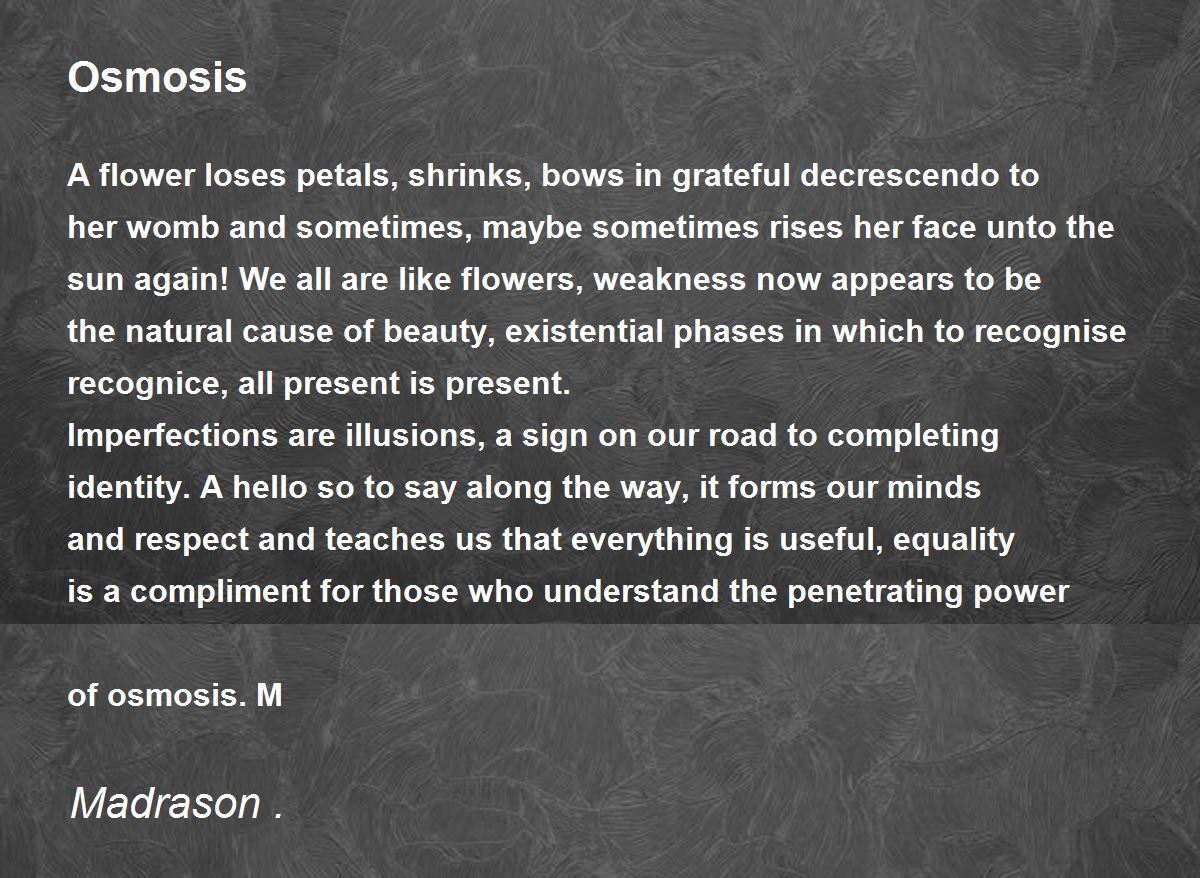 Osmosis

A flower loses petals, shrinks, bows in grateful decrescendo to
her womb and sometimes, maybe sometimes rises her face unto the
sun again! We all are like flowers, weakness now appears to be
the natural cause of beauty, existential phases in which to recognise
recognice, all present is present.
Imperfections are illusions, a sign on our road to completing
identity. A hello so to say along the way, it forms our minds
and respect and teaches us that everything is useful, equality
is a compliment for those who understand the penetrating power

of osmosis. M

Madrason .